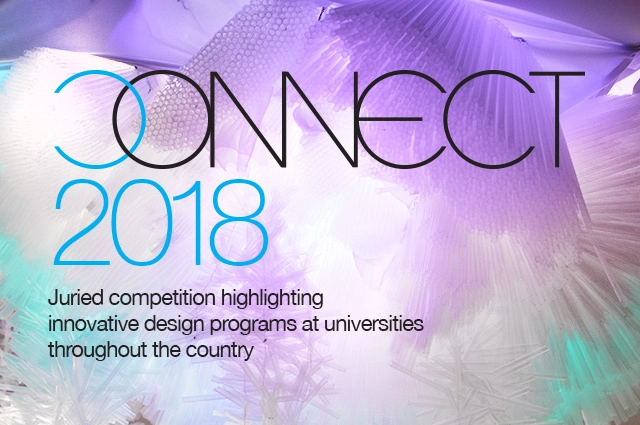 CONNECT
2018

Juried competition highlighting innovative design programs at universities throughout the country